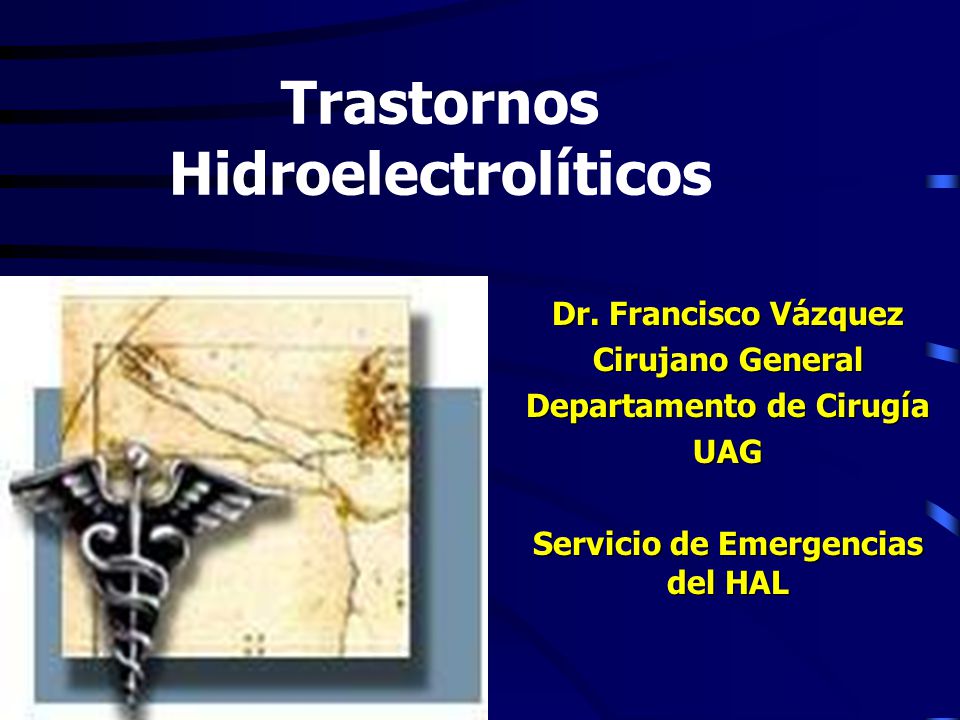 Trastornos Hidroelectrolíticos

Dr. Francisco Vázquez
Cirujano General
Departamento de Cirugía
UAG

Servicio de Emergencias del HAL